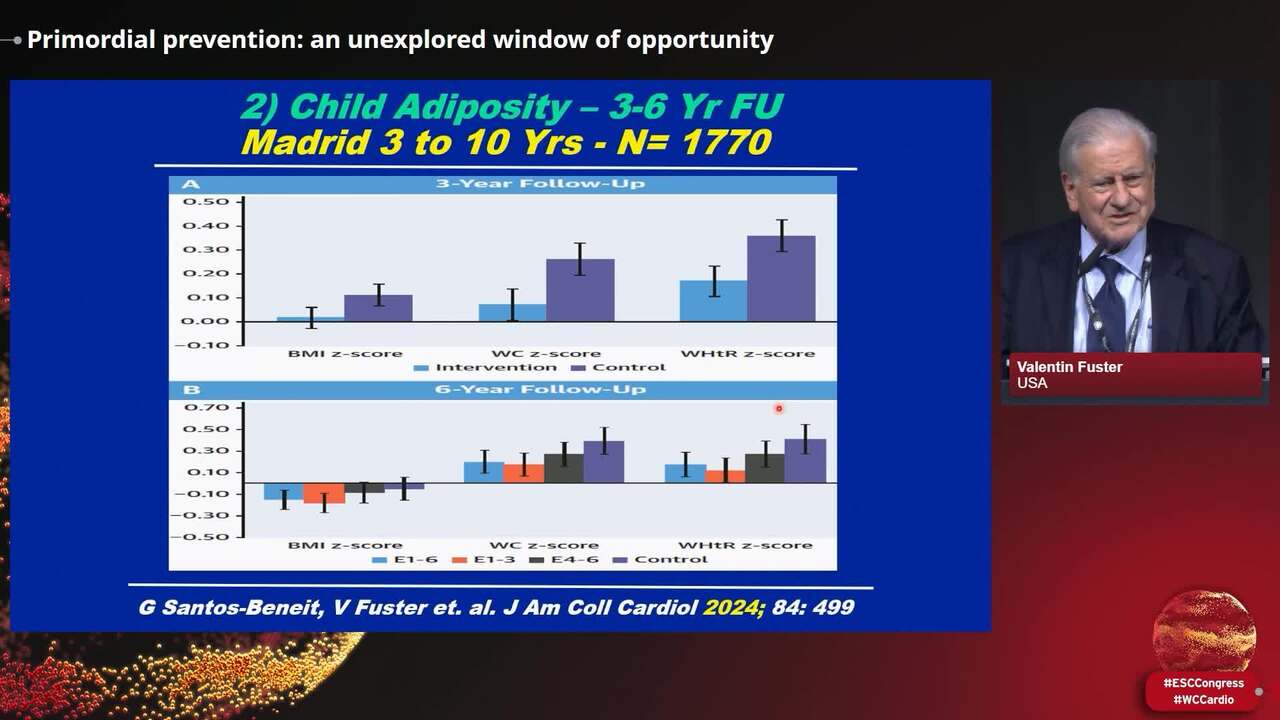 Primordial prevention: an unexplored window of opportunity

2) Child Adiposity – 3-6 Yr FU
Madrid 3 to 10 Yrs - N= 1770

A 3-Year Follow-Up

0.50
0.40
0.30
0.20
0.10
0.00
-0.10

BMI z-score WC z-score WHtR z-score

Intervention Control

B 6-Year Follow-Up

0.70
0.50
0.30
0.10
-0.10
-0.30
-0.50

BMI z-score WC z-score WHtR z-score

E1-6 E1-3 E4-6 Control

G Santos-Beneit, V Fuster et. al. J Am Coll Cardiol 2024; 84: 499

Valentin Fuster
USA

#ESCCongress
#WCCardio